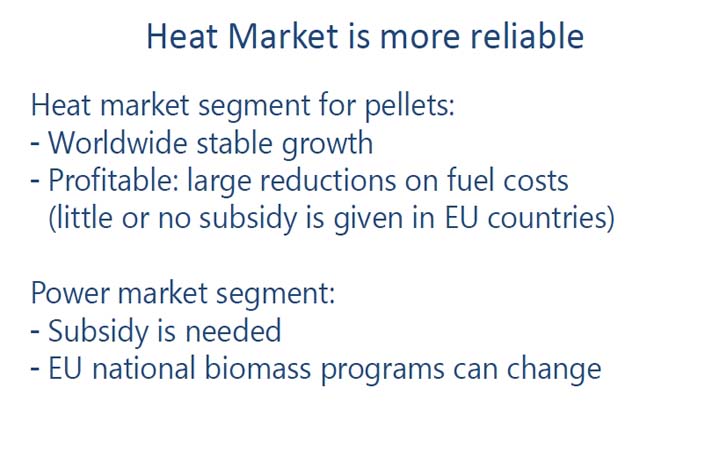 Heat Market is more reliable

Heat market segment for pellets:
- Worldwide stable growth
- Profitable: large reductions on fuel costs (little or no subsidy is given in EU countries)

Power market segment:
- Subsidy is needed
- EU national biomass programs can change